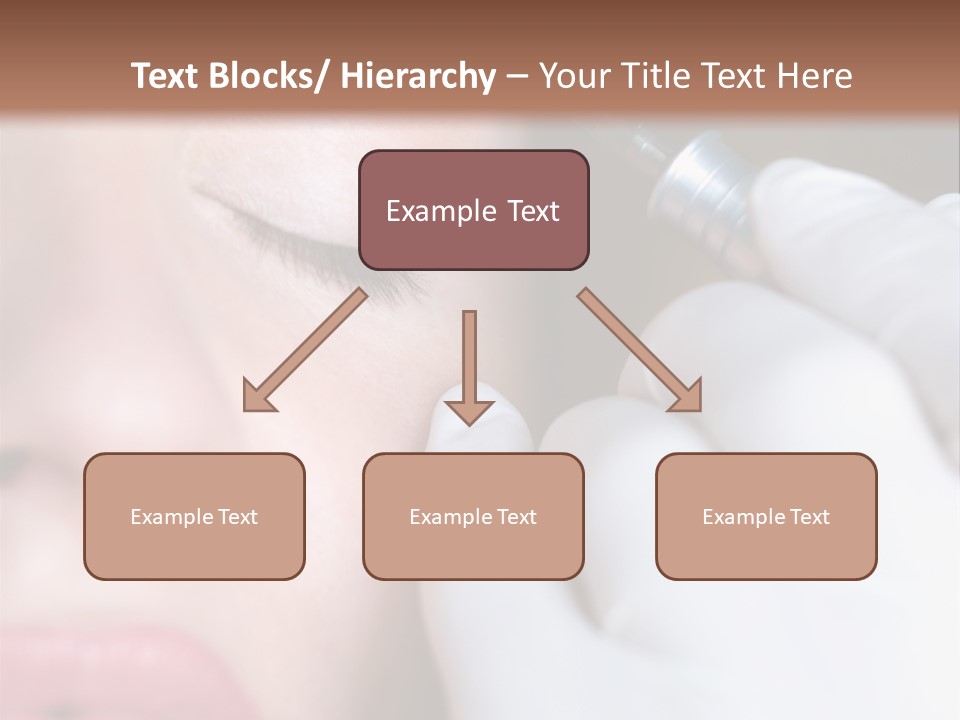 Text Blocks/ Hierarchy – Your Title Text Here

Example Text

Example Text

Example Text

Example Text